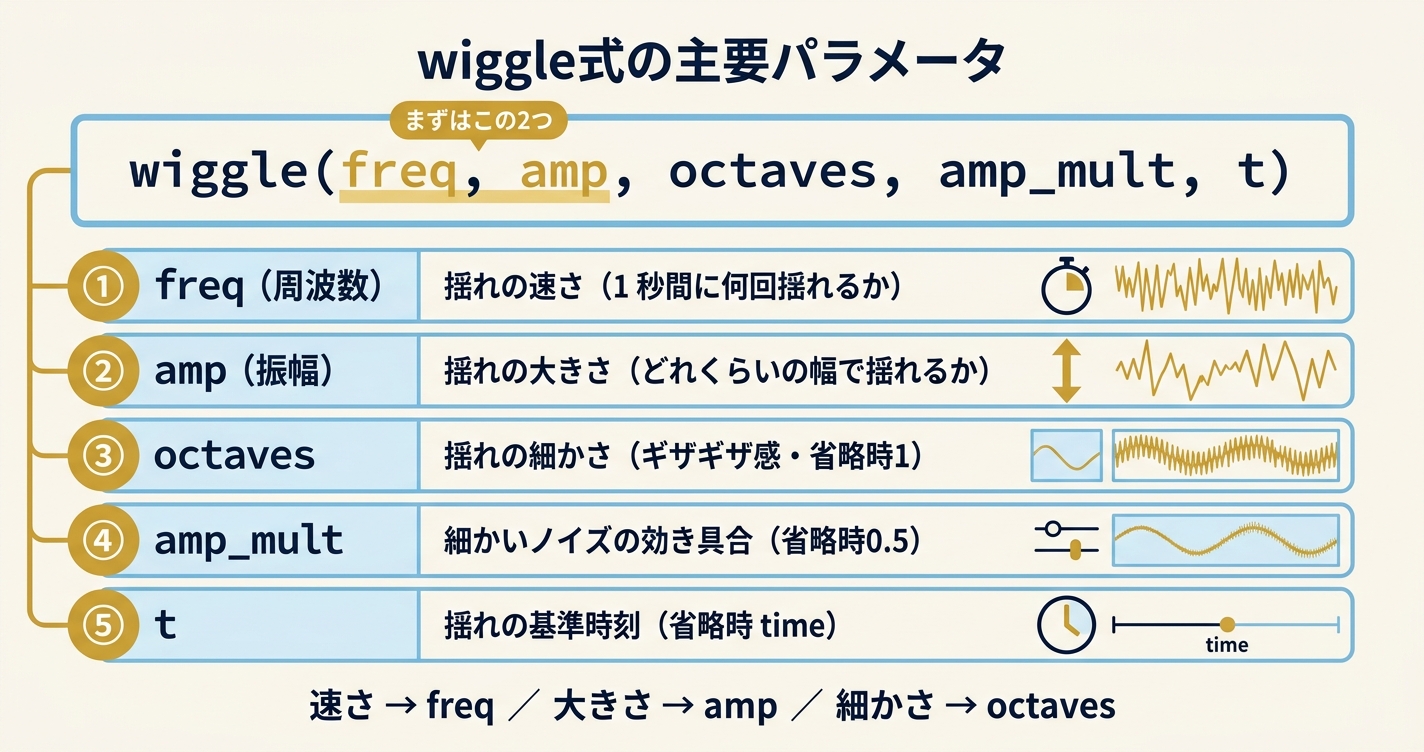 wiggle式の主要パラメータ

まずはこの2つ

wiggle(freq, amp, octaves, amp_mult, t)

| | | |
|---|---|---|
| ① | freq（周波数） | 揺れの速さ（1 秒間に何回揺れるか） |
| ② | amp（振幅） | 揺れの大きさ（どれくらいの幅で揺れるか） |
| ③ | octaves | 揺れの細かさ（ギザギザ感・省略時1） |
| ④ | amp_mult | 細かいノイズの効き具合（省略時0.5） |
| ⑤ | t | 揺れの基準時刻（省略時 time） |

time

速さ → freq ／ 大きさ → amp ／ 細かさ → octaves